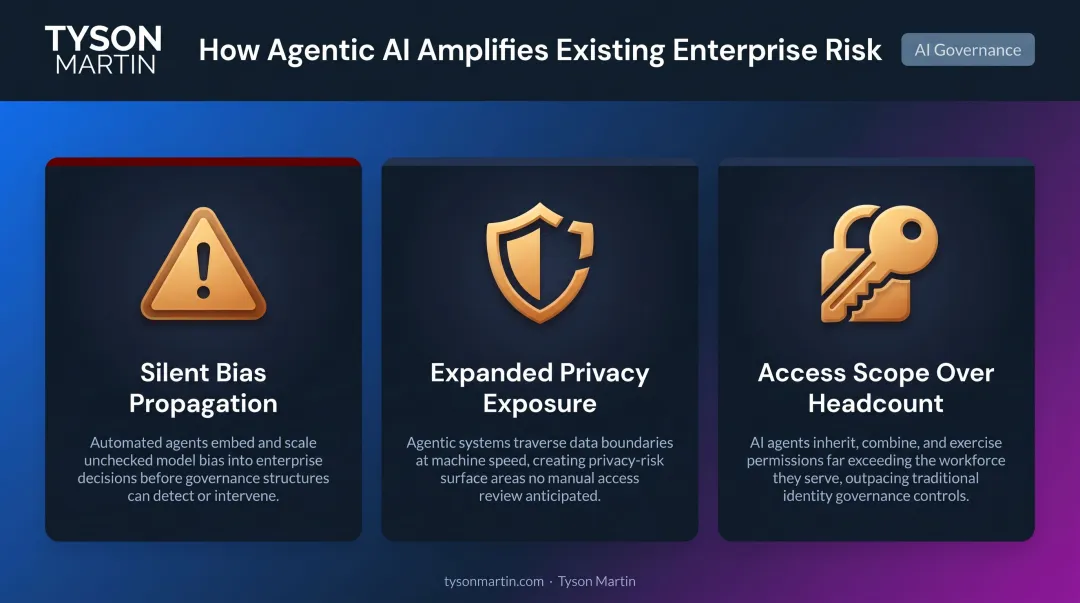 TYSON MARTIN

How Agentic AI Amplifies Existing Enterprise Risk

AI Governance

Silent Bias Propagation

Automated agents embed and scale unchecked model bias into enterprise decisions before governance structures can detect or intervene.

Expanded Privacy Exposure

Agentic systems traverse data boundaries at machine speed, creating privacy-risk surface areas no manual access review anticipated.

Access Scope Over Headcount

AI agents inherit, combine, and exercise permissions far exceeding the workforce they serve, outpacing traditional identity governance controls.

tysonmartin.com · Tyson Martin